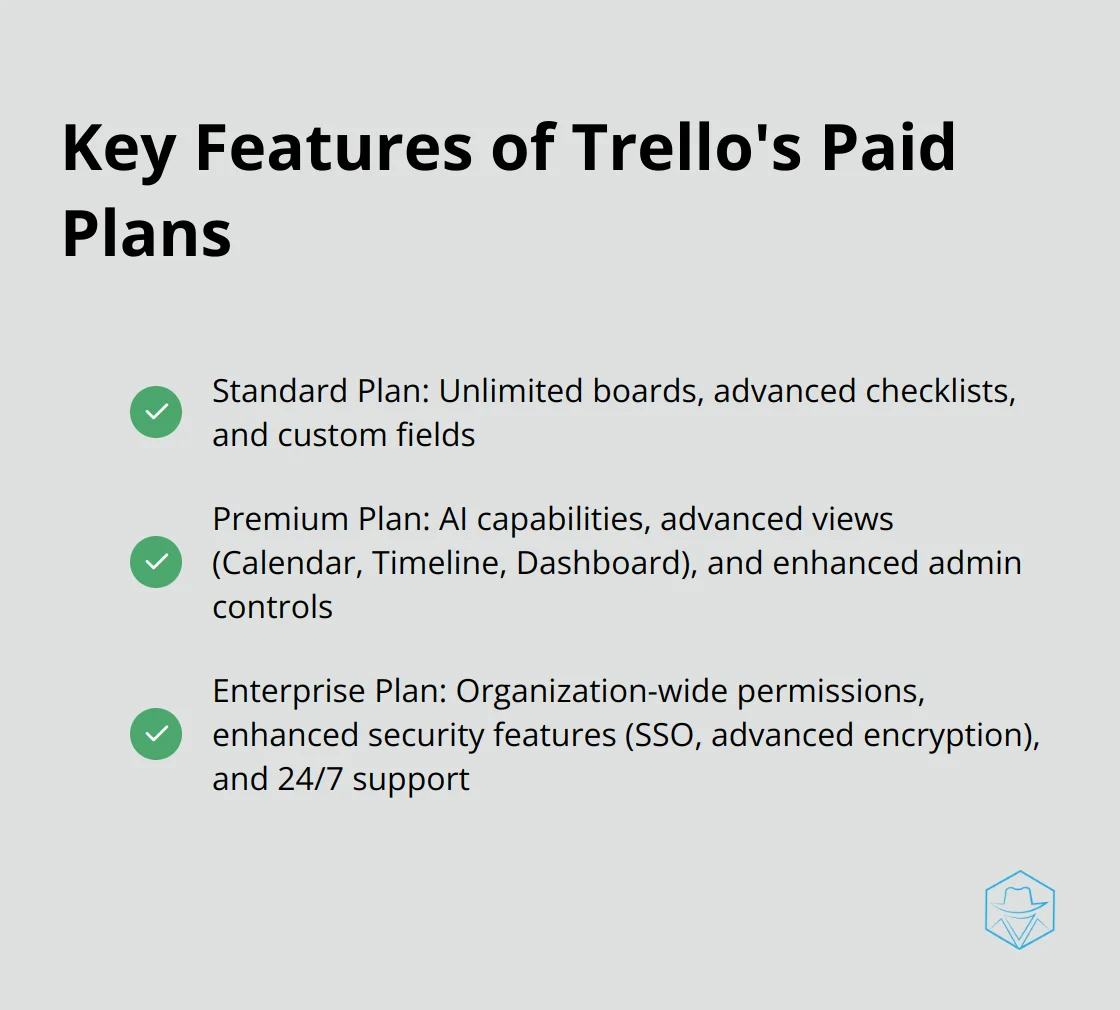 Key Features of Trello's Paid Plans

Standard Plan: Unlimited boards, advanced checklists, and custom fields

Premium Plan: AI capabilities, advanced views (Calendar, Timeline, Dashboard), and enhanced admin controls

Enterprise Plan: Organization-wide permissions, enhanced security features (SSO, advanced encryption), and 24/7 support